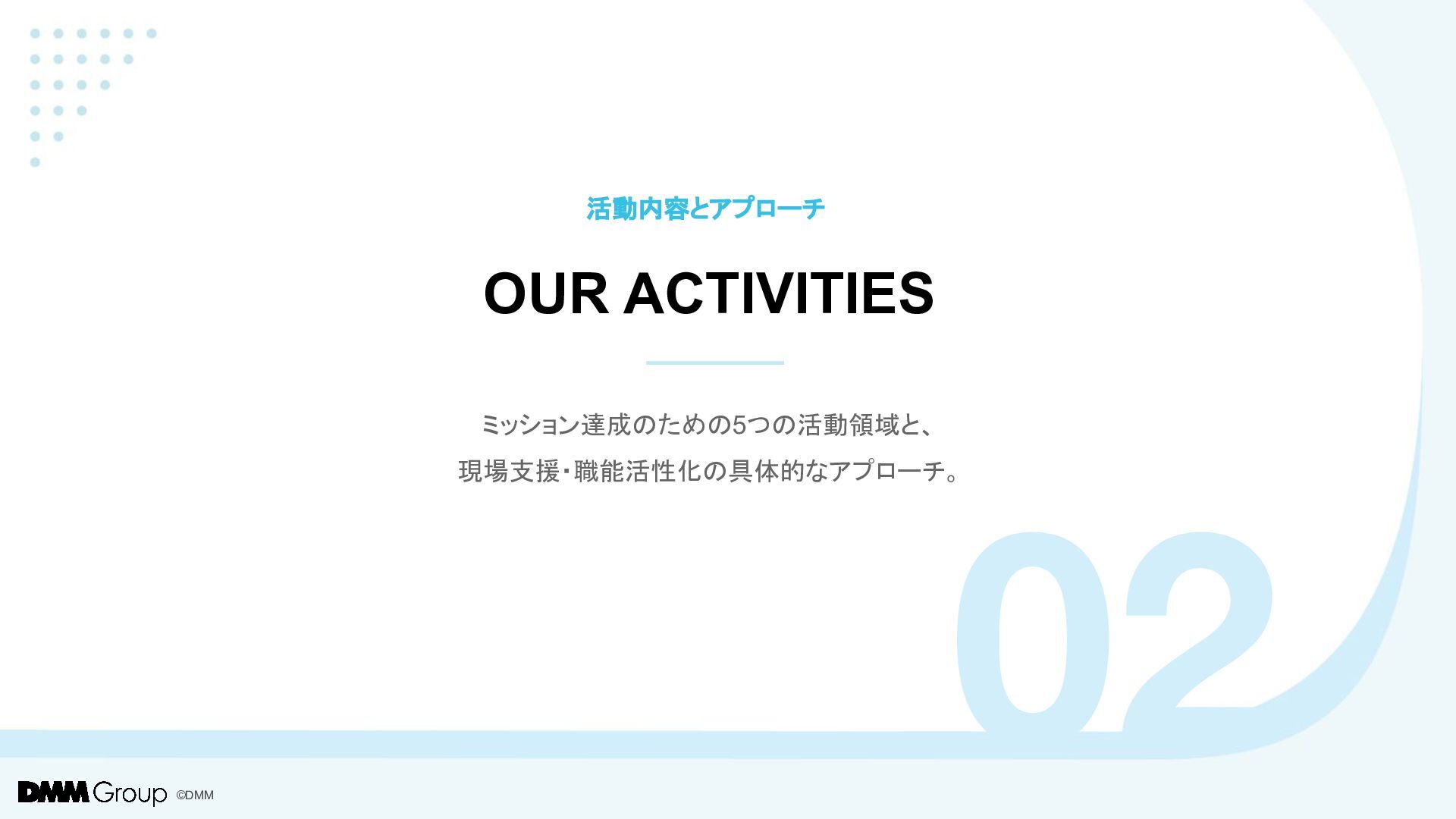 活動内容とアプローチ

OUR ACTIVITIES

ミッション達成のための5つの活動領域と、
現場支援・職能活性化の具体的なアプローチ。

02

DMM Group ©DMM